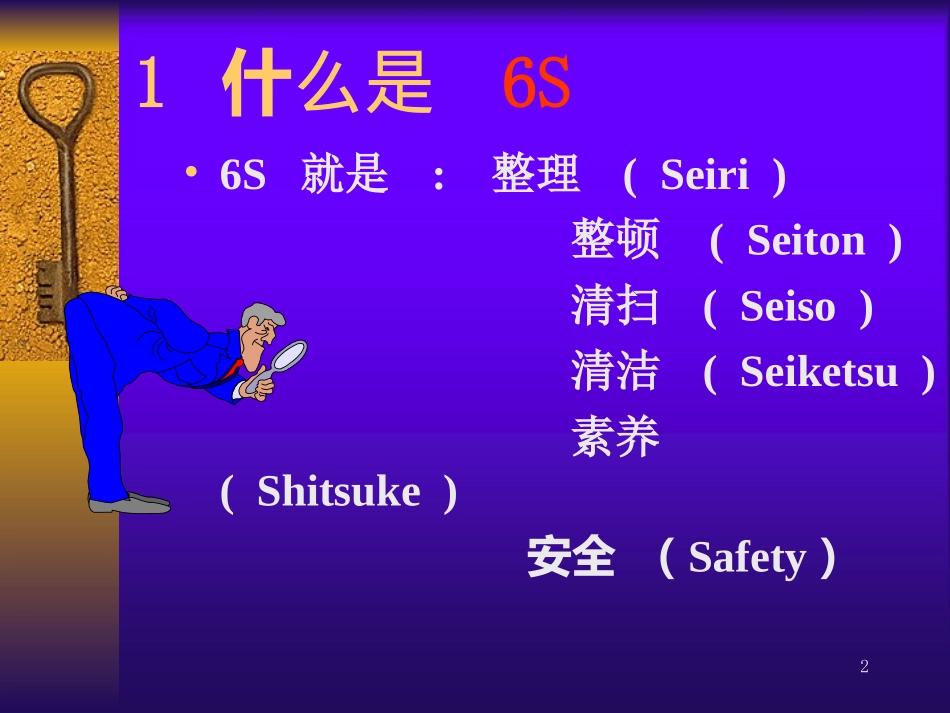 1 什么是 6S

• 6S 就是 : 整理 ( Seiri )
整顿 ( Seiton )
清扫 ( Seiso )
清洁 ( Seiketsu )
素养
( Shitsuke )
安全 ( Safety )

2